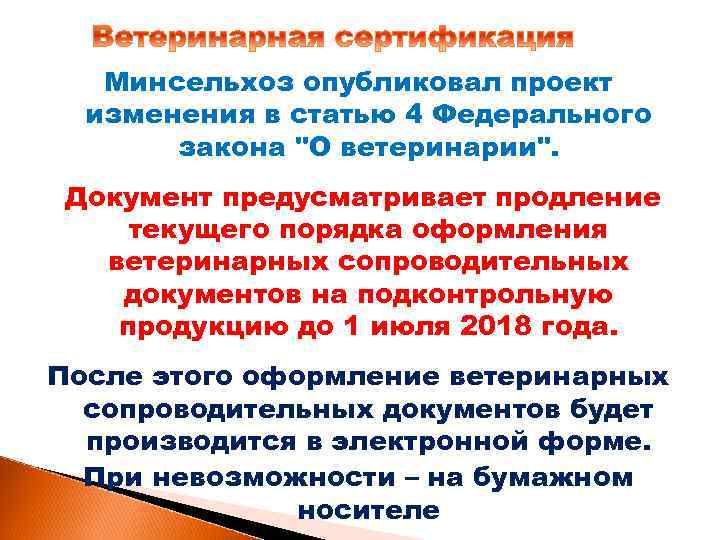 Ветеринарная сертификация

Минсельхоз опубликовал проект изменения в статью 4 Федерального закона "О ветеринарии".

Документ предусматривает продление текущего порядка оформления ветеринарных сопроводительных документов на подконтрольную продукцию до 1 июля 2018 года.

После этого оформление ветеринарных сопроводительных документов будет производится в электронной форме.

При невозможности – на бумажном носителе